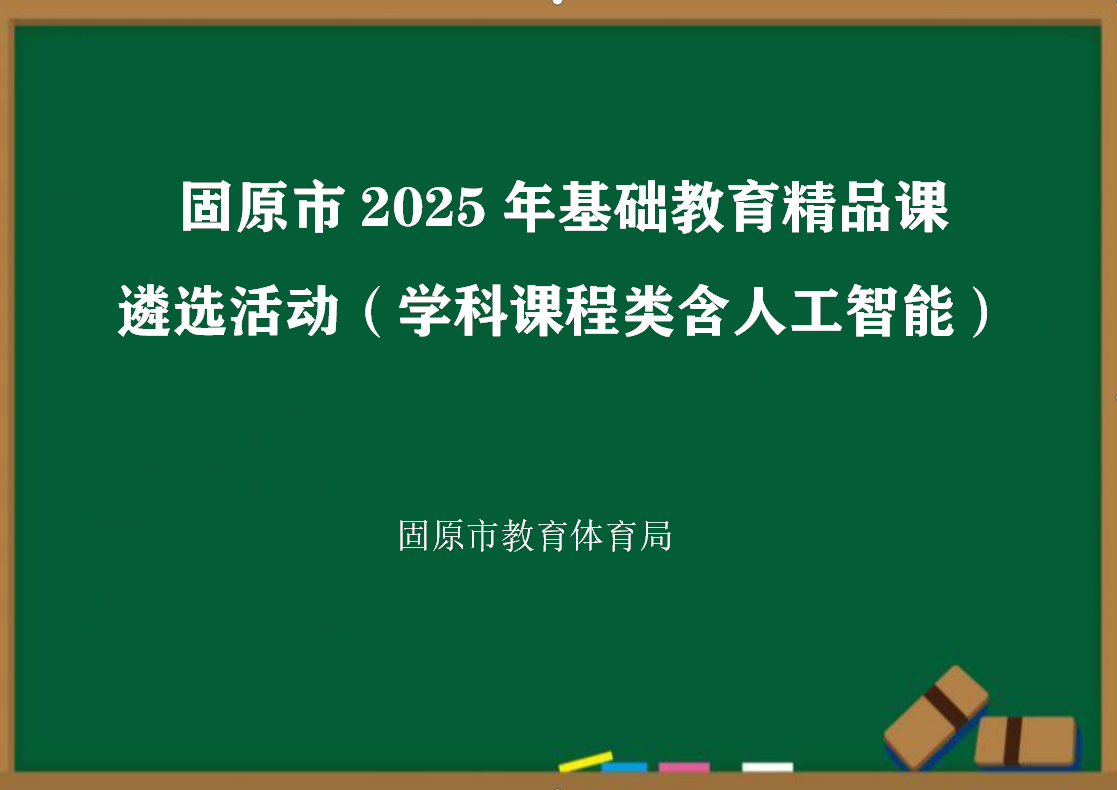 固原市 2025 年基础教育精品课遴选活动（学科课程类含人工智能）

固原市教育体育局